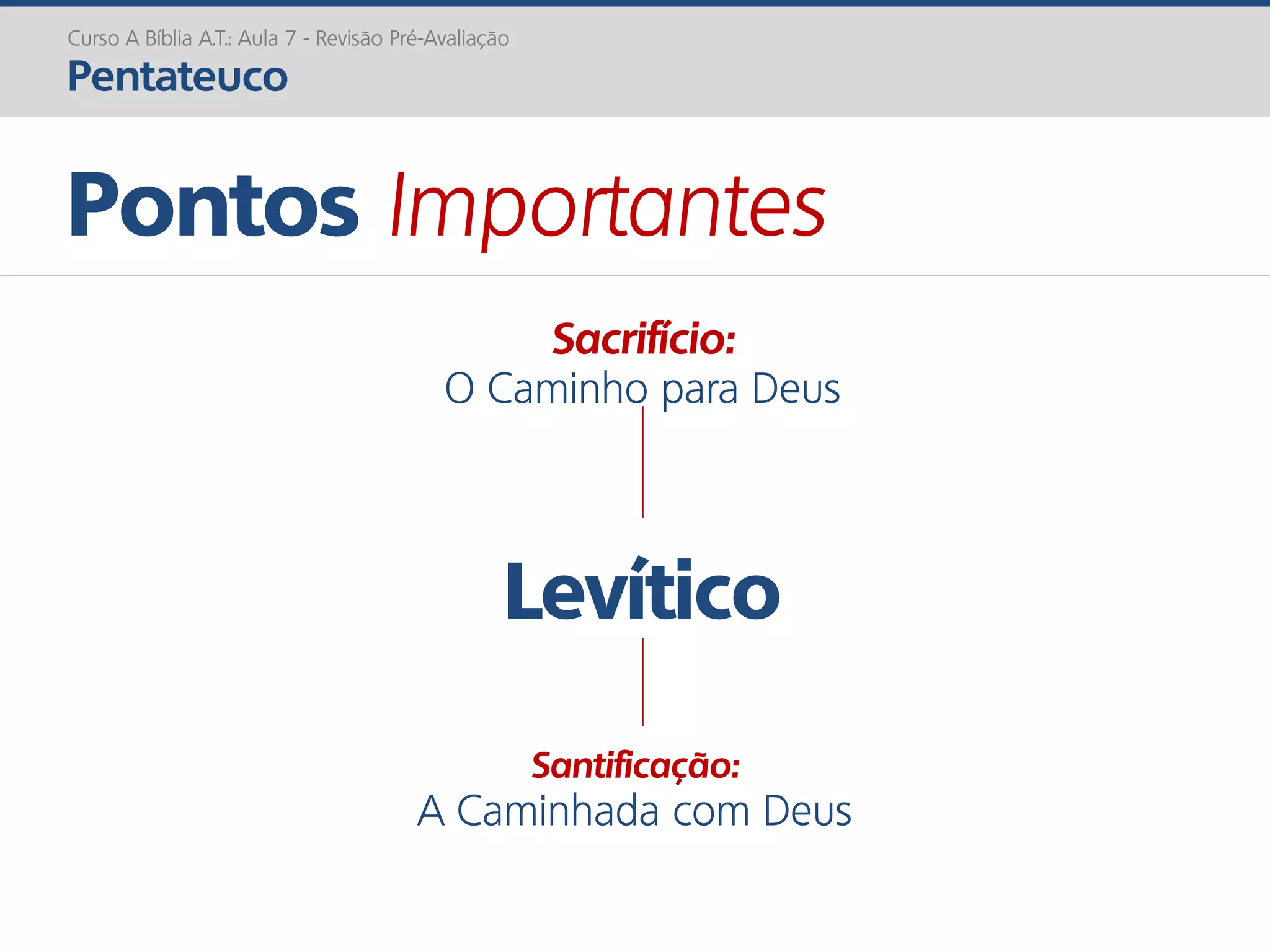 Curso A Bíblia A.T.: Aula 7 - Revisão Pré-Avaliação
Pentateuco

Pontos Importantes

Sacrifício:
O Caminho para Deus

Levítico

Santificação:
A Caminhada com Deus